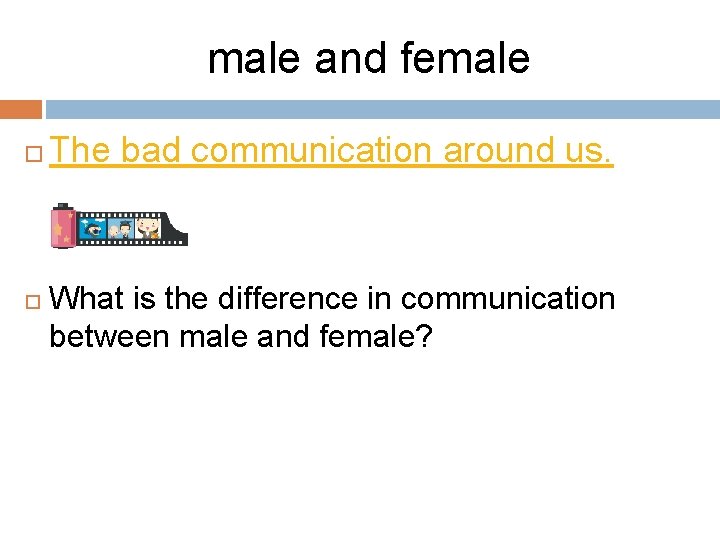 male and female

The bad communication around us.

What is the difference in communication between male and female?